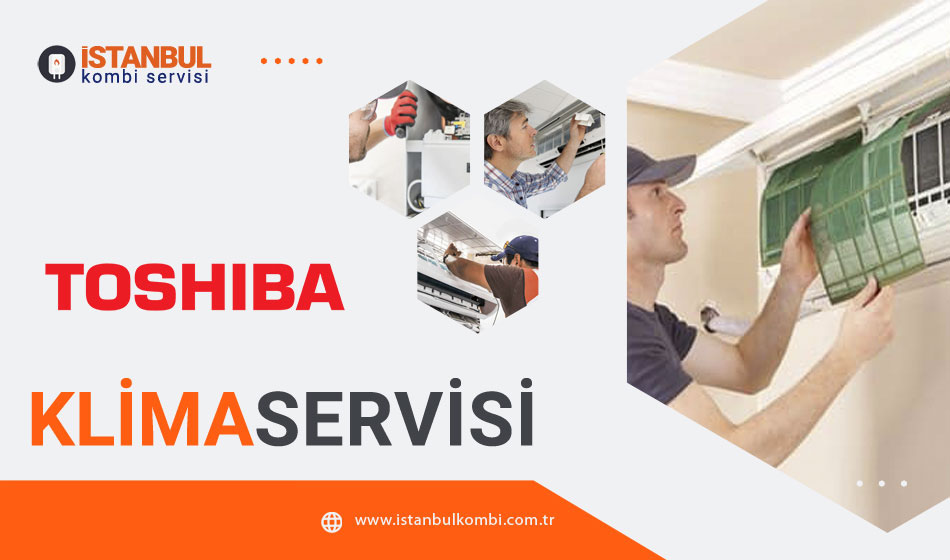 İSTANBUL
kombi servisi

TOSHIBA

KLİMASERVİSİ

www.istanbulkombi.com.tr